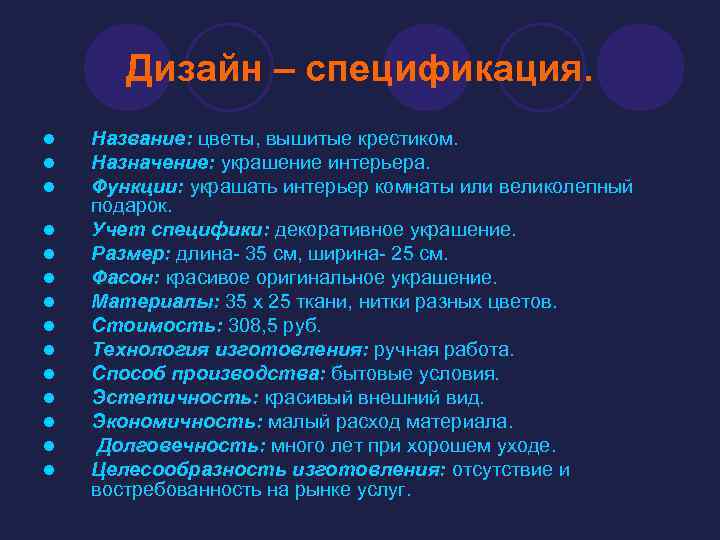 Дизайн – спецификация.

- Название: цветы, вышитые крестиком.
- Назначение: украшение интерьера.
- Функции: украшать интерьер комнаты или великолепный подарок.
- Учет специфики: декоративное украшение.
- Размер: длина- 35 см, ширина- 25 см.
- Фасон: красивое оригинальное украшение.
- Материалы: 35 х 25 ткани, нитки разных цветов.
- Стоимость: 308,5 руб.
- Технология изготовления: ручная работа.
- Способ производства: бытовые условия.
- Эстетичность: красивый внешний вид.
- Экономичность: малый расход материала.
- Долговечность: много лет при хорошем уходе.
- Целесообразность изготовления: отсутствие и востребованность на рынке услуг.